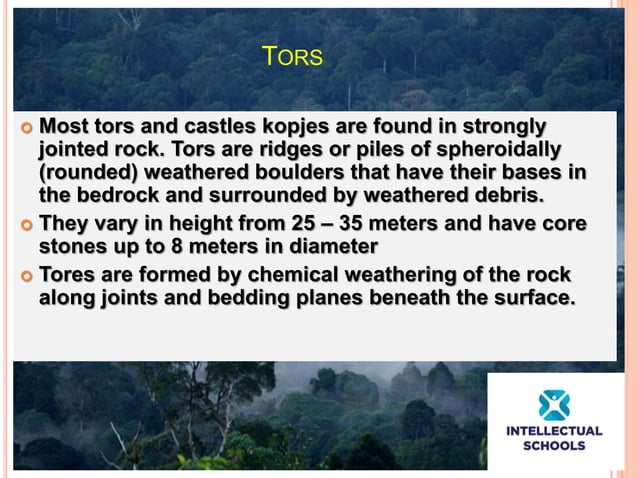 TORS

Most tors and castles kopjes are found in strongly jointed rock. Tors are ridges or piles of spheroidally (rounded) weathered boulders that have their bases in the bedrock and surrounded by weathered debris.

They vary in height from 25 – 35 meters and have core stones up to 8 meters in diameter

Tores are formed by chemical weathering of the rock along joints and bedding planes beneath the surface.

INTELLECTUAL SCHOOLS